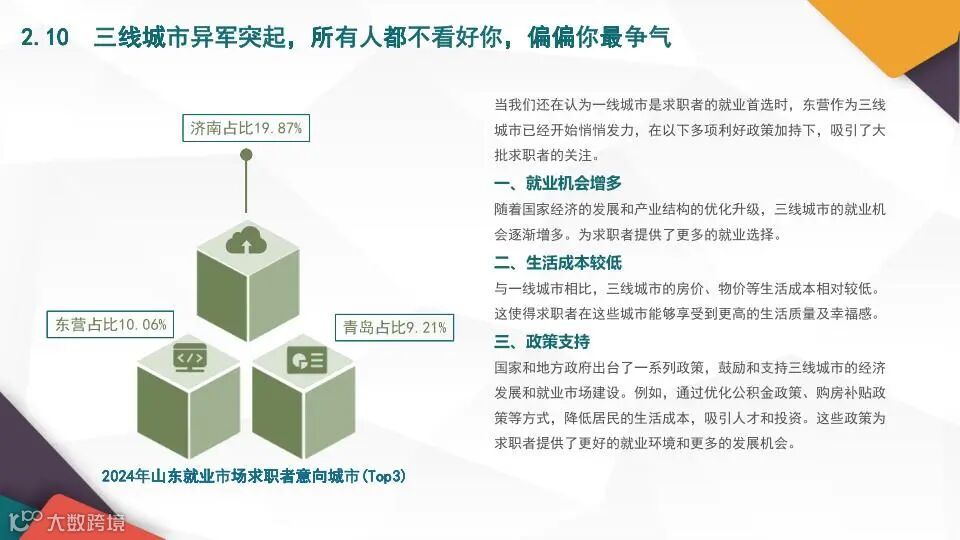 2.10 三线城市异军突起，所有人都不看好你，偏偏你最争气

济南占比19.87%

东营占比10.06%

青岛占比9.21%

2024年山东就业市场求职者意向城市(Top3)

当我们还在认为一线城市是求职者的就业首选时，东营作为三线城市已经开始悄悄发力，在以下多项利好政策加持下，吸引了大批求职者的关注。

一、就业机会增多

随着国家经济的发展和产业结构的优化升级，三线城市的就业机会逐渐增多。为求职者提供了更多的就业选择。

二、生活成本较低

与一线城市相比，三线城市的房价、物价等生活成本相对较低。这使得求职者在这些城市能够享受到更高的生活质量及幸福感。

三、政策支持

国家和地方政府出台了一系列政策，鼓励和支持三线城市的经济发展和就业市场建设。例如，通过优化公积金政策、购房补贴政策等方式，降低居民的生活成本，吸引人才和投资。这些政策为求职者提供了更好的就业环境和更多的发展机会。

大数跨境